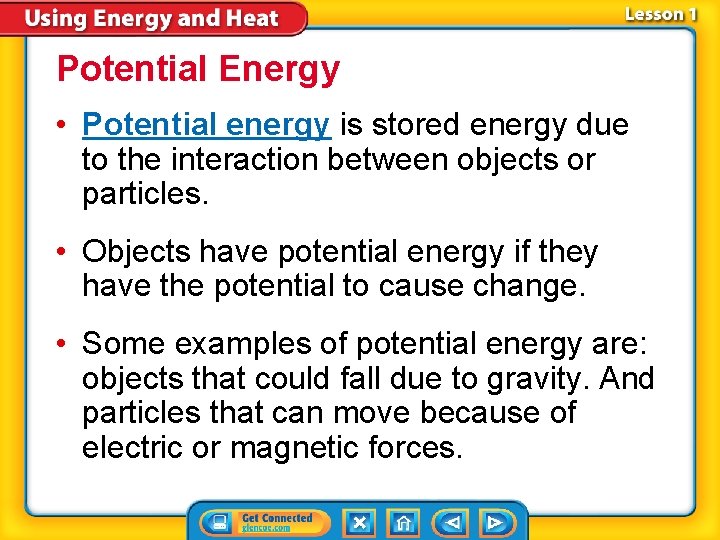 Using Energy and Heat

Lesson 1

Potential Energy

• Potential energy is stored energy due to the interaction between objects or particles.

• Objects have potential energy if they have the potential to cause change.

• Some examples of potential energy are: objects that could fall due to gravity. And particles that can move because of electric or magnetic forces.

Get Connected
glencoe.com